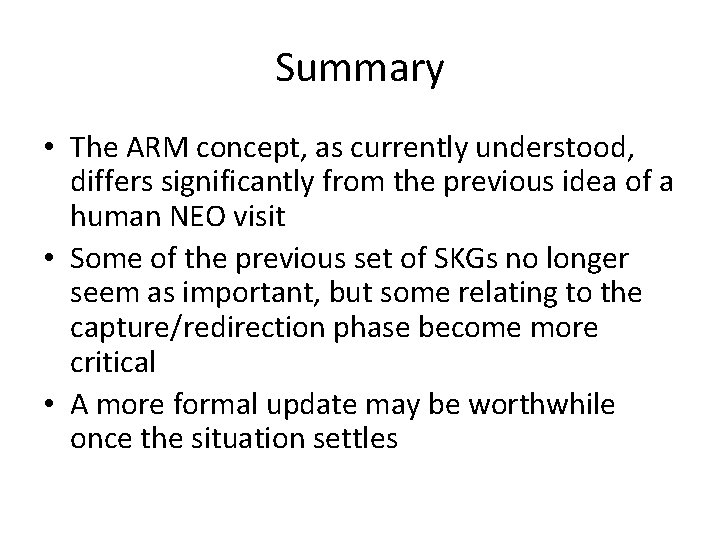 Summary

• The ARM concept, as currently understood, differs significantly from the previous idea of a human NEO visit

• Some of the previous set of SKGs no longer seem as important, but some relating to the capture/redirection phase become more critical

• A more formal update may be worthwhile once the situation settles